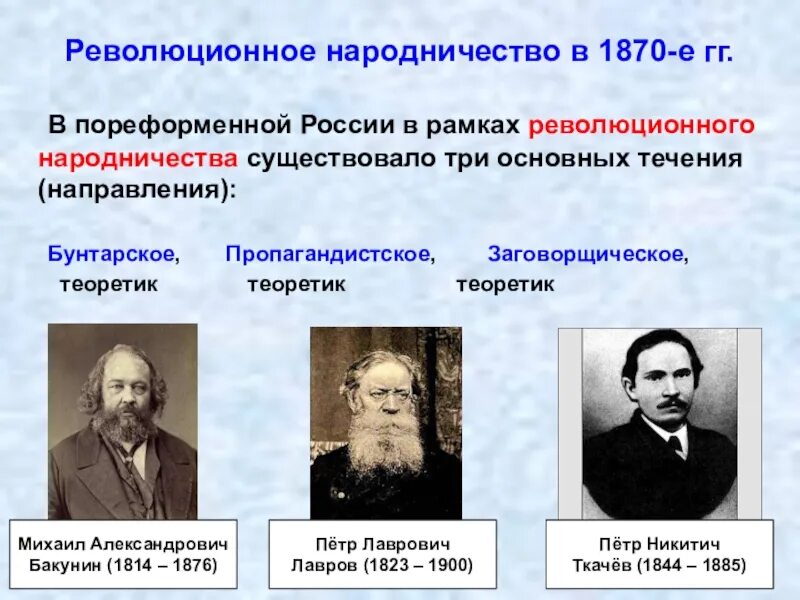 Революционное народничество в 1870-е гг.

В пореформенной России в рамках революционного народничества существовало три основных течения (направления):

Бунтарское, теоретик

Пропагандистское, теоретик

Заговорщическое, теоретик

Михаил Александрович Бакунин (1814 – 1876)

Пётр Лаврович Лавров (1823 – 1900)

Пётр Никитич Ткачёв (1844 – 1885)